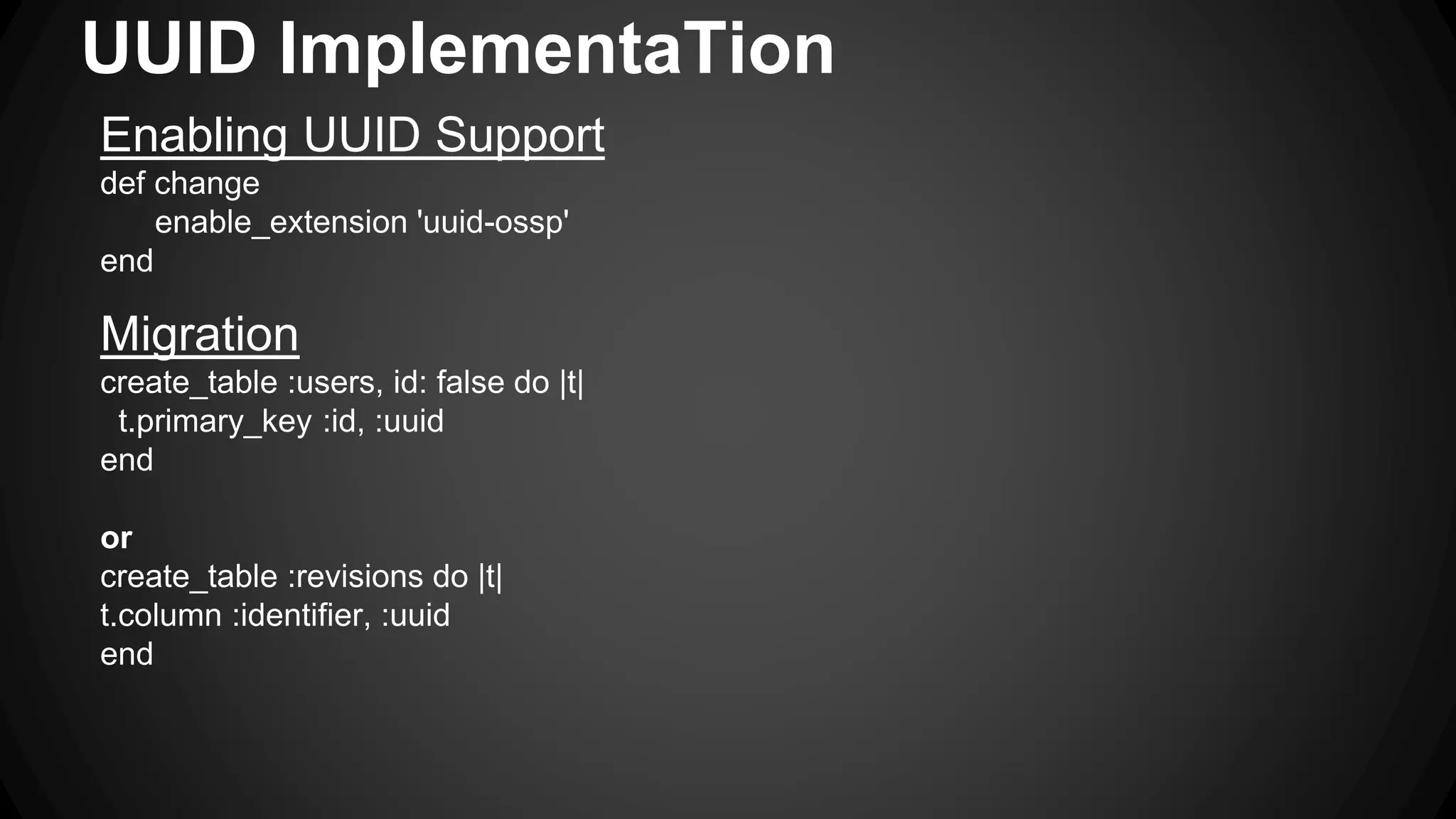 UUID ImplementaTion

Enabling UUID Support

def change
enable_extension 'uuid-ossp'
end

Migration

create_table :users, id: false do |t|
t.primary_key :id, :uuid
end

or

create_table :revisions do |t|
t.column :identifier, :uuid
end